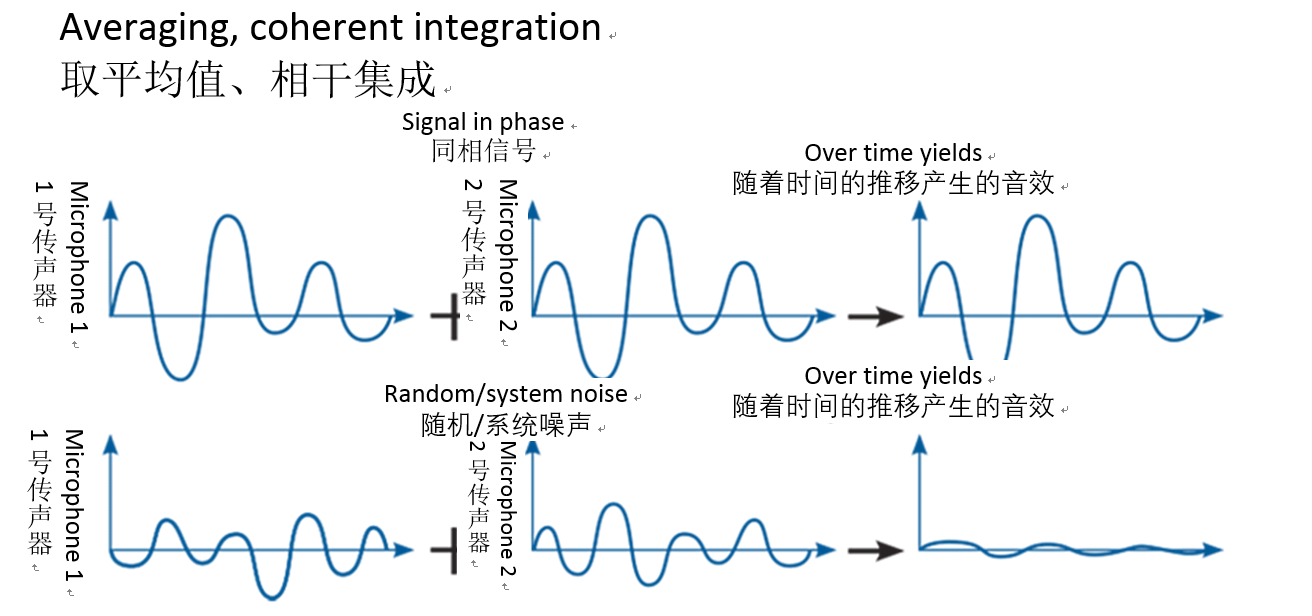 Averaging, coherent integration
取平均值、相干集成

Signal in phase
同相信号

Over time yields
随着时间的推移产生的音效

Microphone 1
1号传声器

Microphone 2
2号传声器

Random/system noise
随机/系统噪声

Over time yields
随着时间的推移产生的音效

Microphone 1
1号传声器

Microphone 2
2号传声器